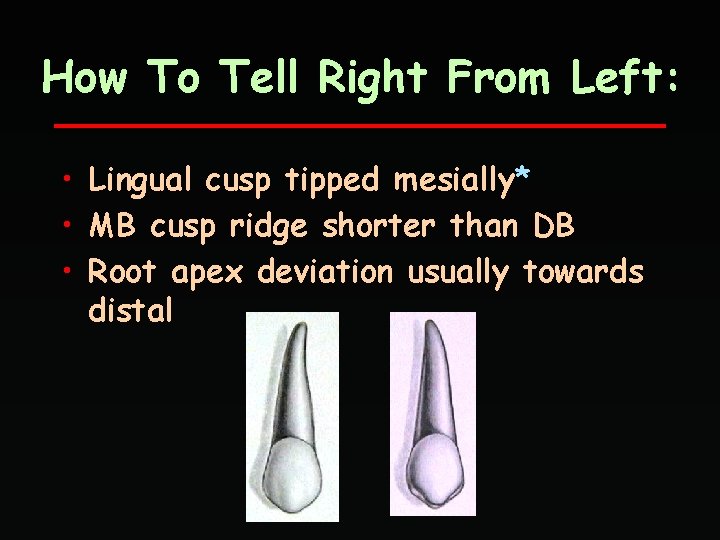 How To Tell Right From Left:

• Lingual cusp tipped mesially*
• MB cusp ridge shorter than DB
• Root apex deviation usually towards distal